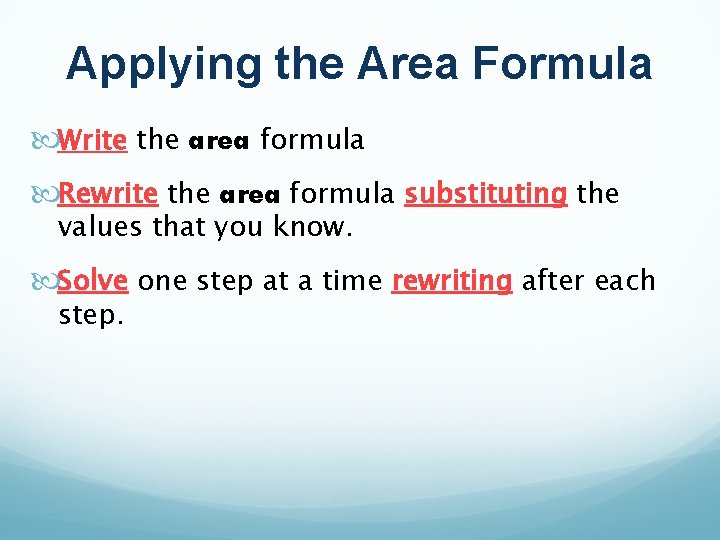 Applying the Area Formula

Write the area formula

Rewrite the area formula substituting the values that you know.

Solve one step at a time rewriting after each step.